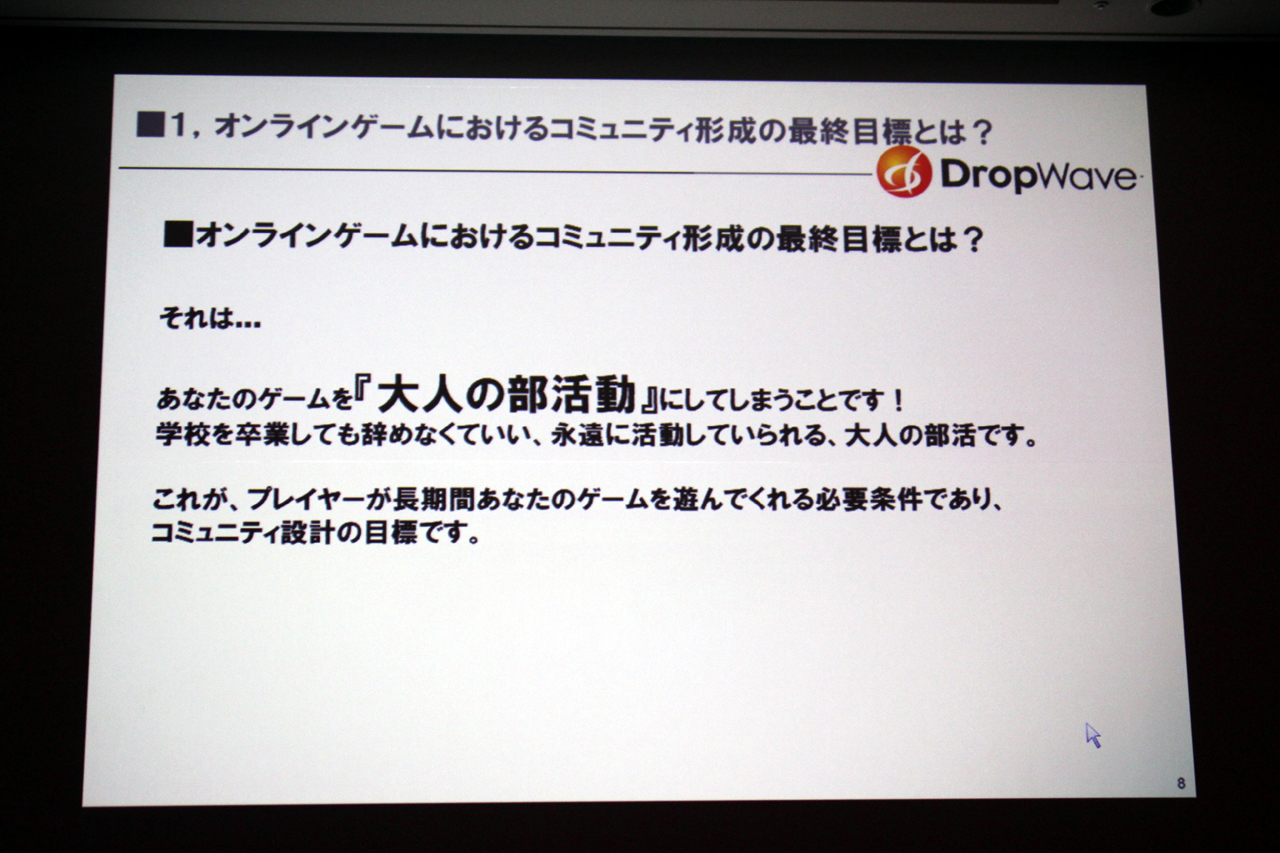 ■1，オンラインゲームにおけるコミュニティ形成の最終目標とは？

DropWave

■オンラインゲームにおけるコミュニティ形成の最終目標とは？

それは…

あなたのゲームを『大人の部活動』にしてしまうことです！
学校を卒業しても辞めなくていい、永遠に活動していられる、大人の部活です。

これが、プレイヤーが長期間あなたのゲームを遊んでくれる必要条件であり、
コミュニティ設計の目標です。

8